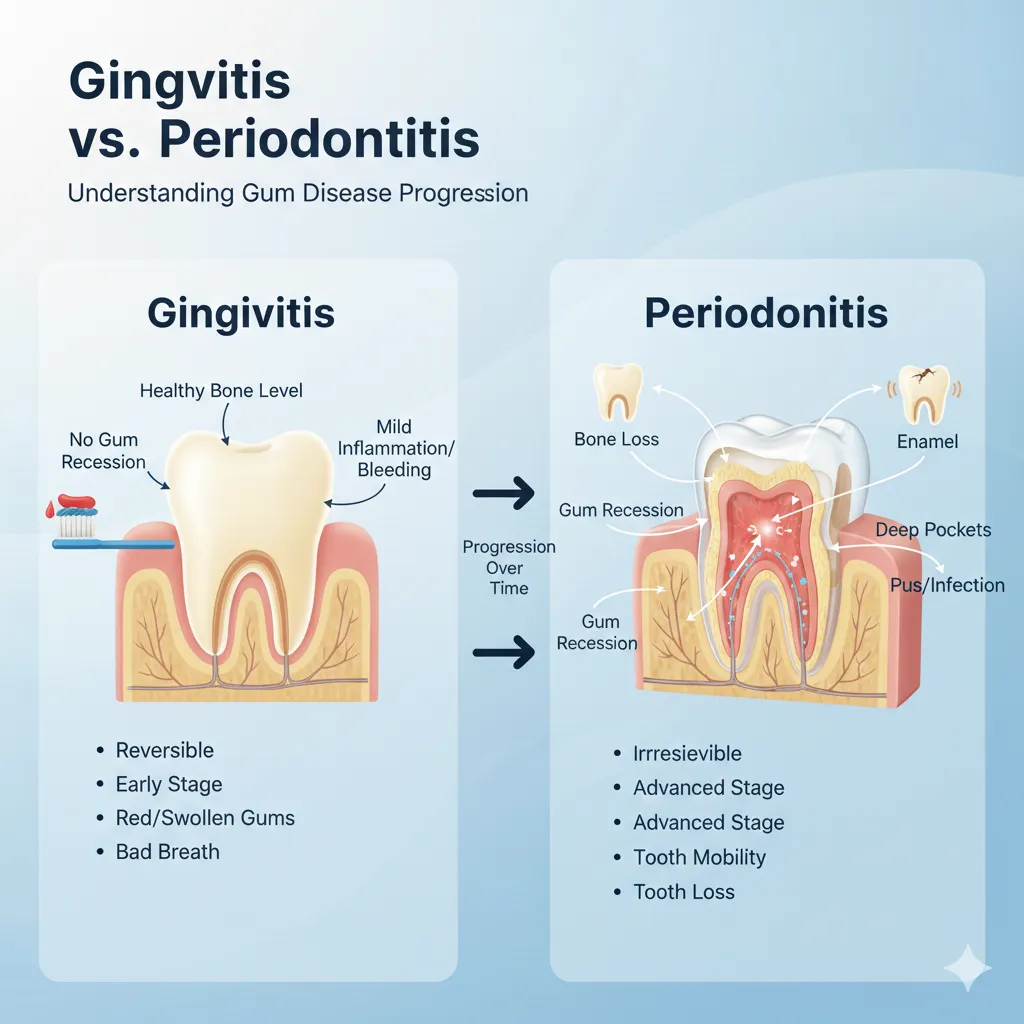 Gingvitis
vs. Periodontitis

Understanding Gum Disease Progression

Gingivitis

Healthy Bone Level

No Gum Recession

Mild Inflammation/ Bleeding

- Reversible
- Early Stage
- Red/Swollen Gums
- Bad Breath

Progression Over Time

Periodonitis

Bone Loss

Enamel

Gum Recession

Deep Pockets

Pus/Infection

Gum Recession

- Irrresievible
- Advanced Stage
- Advanced Stage
- Tooth Mobility
- Tooth Loss